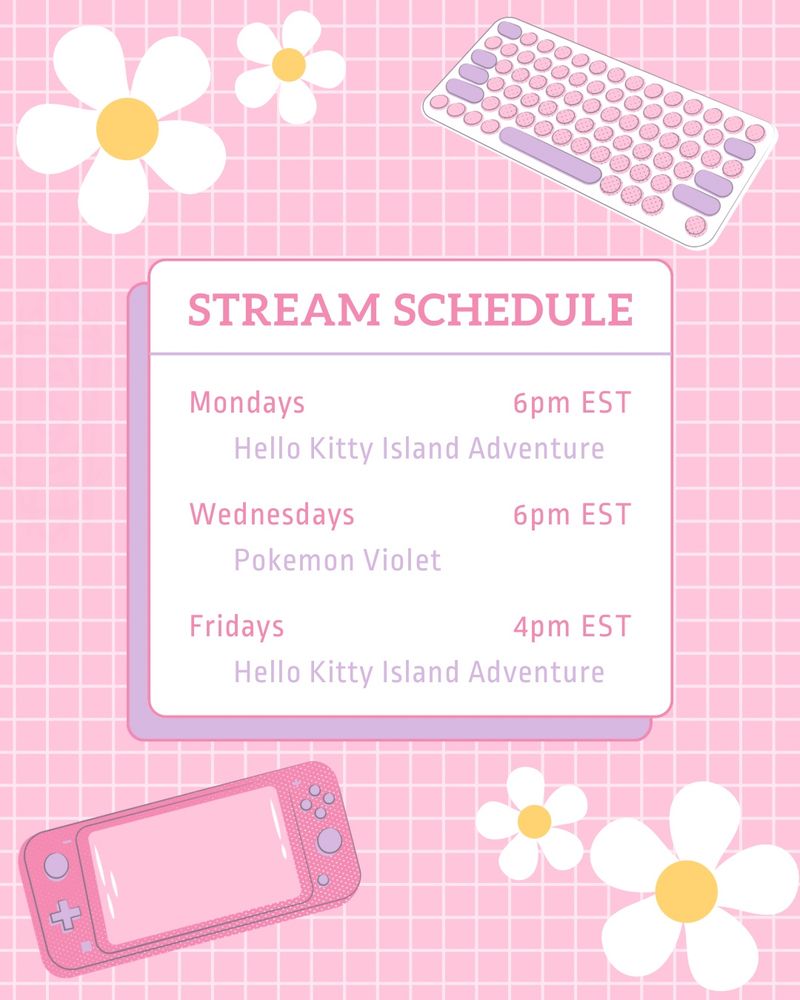 STREAM SCHEDULE

Mondays 6pm EST
Hello Kitty Island Adventure

Wednesdays 6pm EST
Pokemon Violet

Fridays 4pm EST
Hello Kitty Island Adventure